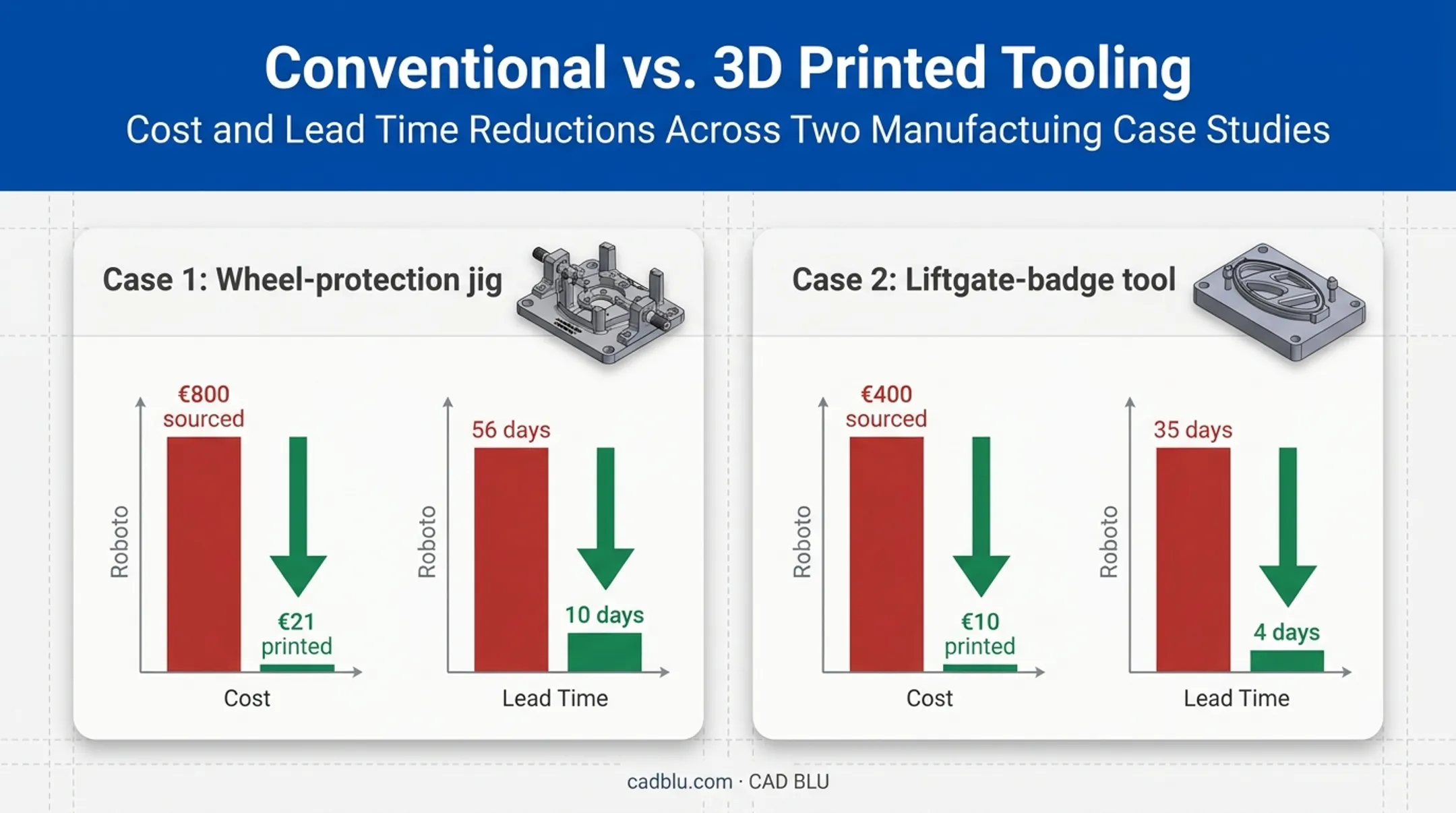 Conventional vs. 3D Printed Tooling
Cost and Lead Time Reductions Across Two Manufactuing Case Studies

Case 1: Wheel-protection jig

Roboto
€800 sourced
€21 printed
Cost

Roboto
56 days
10 days
Lead Time

Case 2: Liftgate-badge tool

Roboto
€400 sourced
€10 printed
Cost

Roboto
35 days
4 days
Lead Time

cadblu.com · CAD BLU